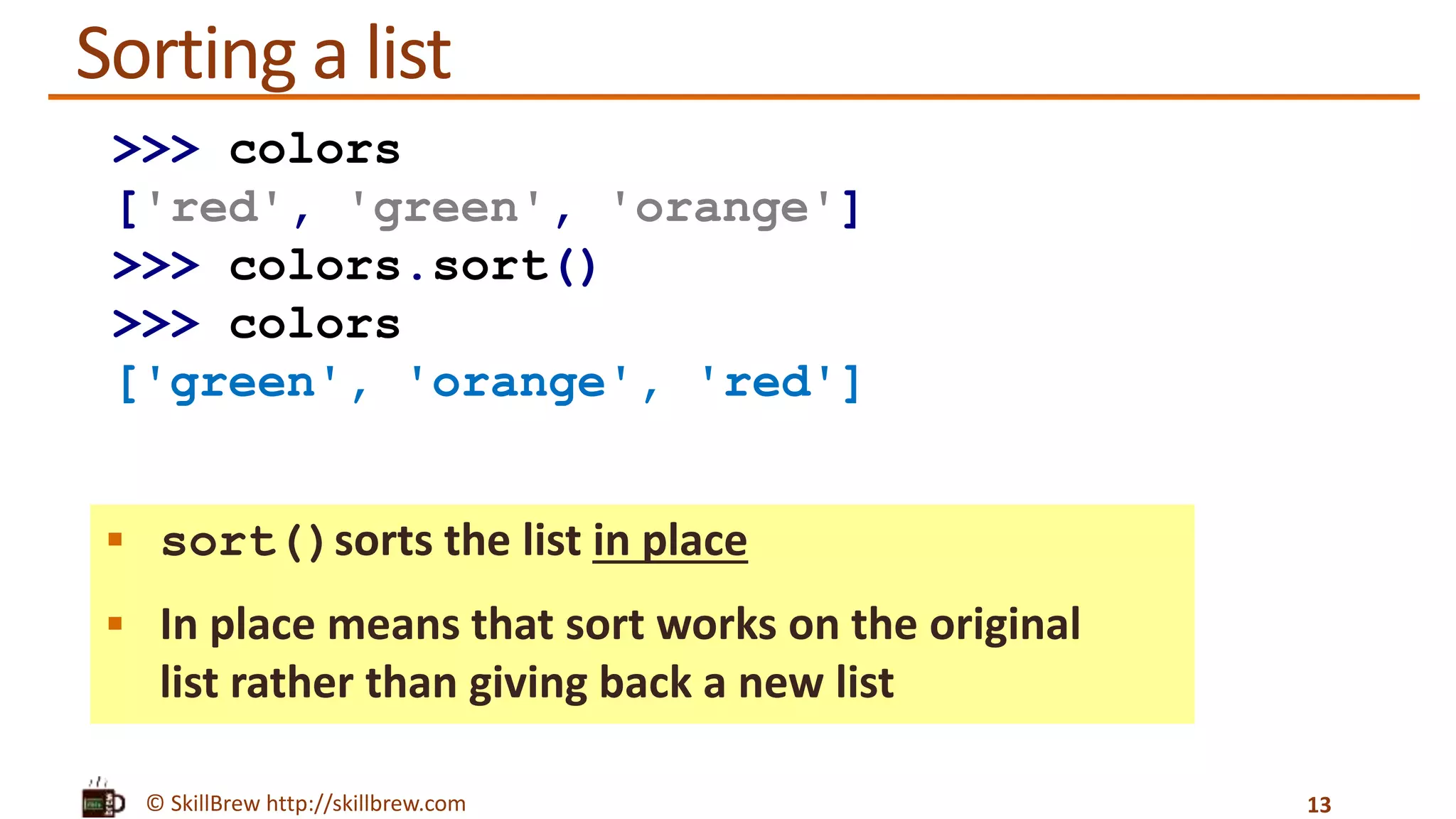 Sorting a list

>>> colors
['red', 'green', 'orange']
>>> colors.sort()
>>> colors
['green', 'orange', 'red']

▪ sort() sorts the list in place

▪ In place means that sort works on the original list rather than giving back a new list

© SkillBrew http://skillbrew.com

13